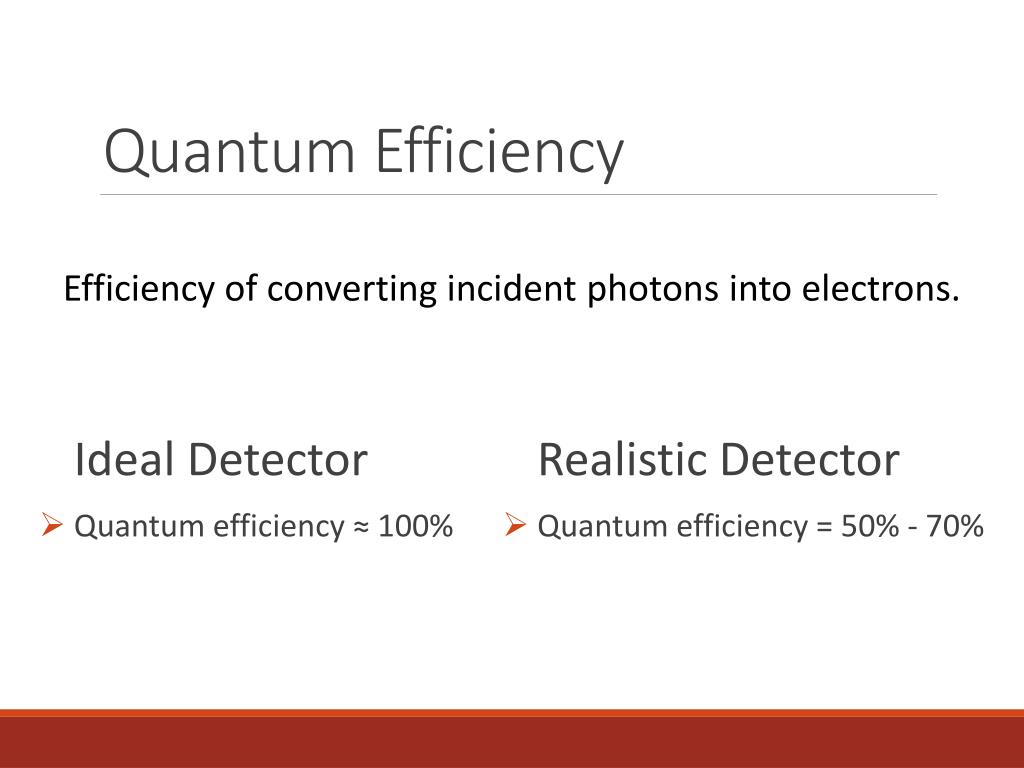 Quantum Efficiency

Efficiency of converting incident photons into electrons.

Ideal Detector

➢ Quantum efficiency ≈ 100%

Realistic Detector

➢ Quantum efficiency = 50% - 70%